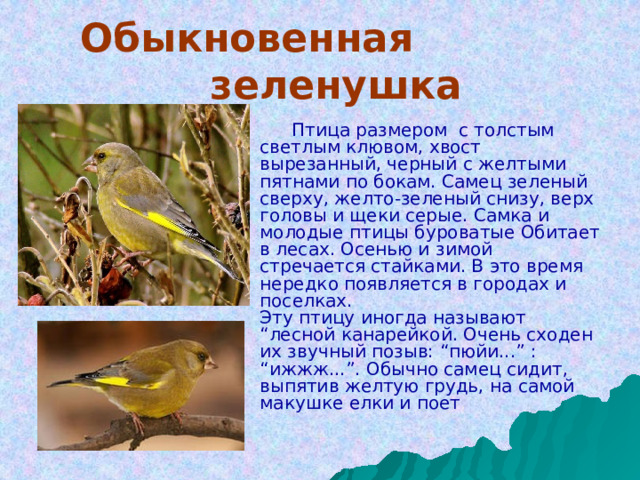 Обыкновенная зеленушка

Птица размером с толстым светлым клювом, хвост вырезанный, черный с желтыми пятнами по бокам. Самец зеленый сверху, желто-зеленый снизу, верх головы и щеки серые. Самка и молодые птицы буроватые Обитает в лесах. Осенью и зимой стречается стайками. В это время нередко появляется в городах и поселках.
Эту птицу иногда называют “лесной канарейкой. Очень сходен их звучный позыв: “пюйи…” : “ижжж…”. Обычно самец сидит, выпятив желтую грудь, на самой макушке елки и поет